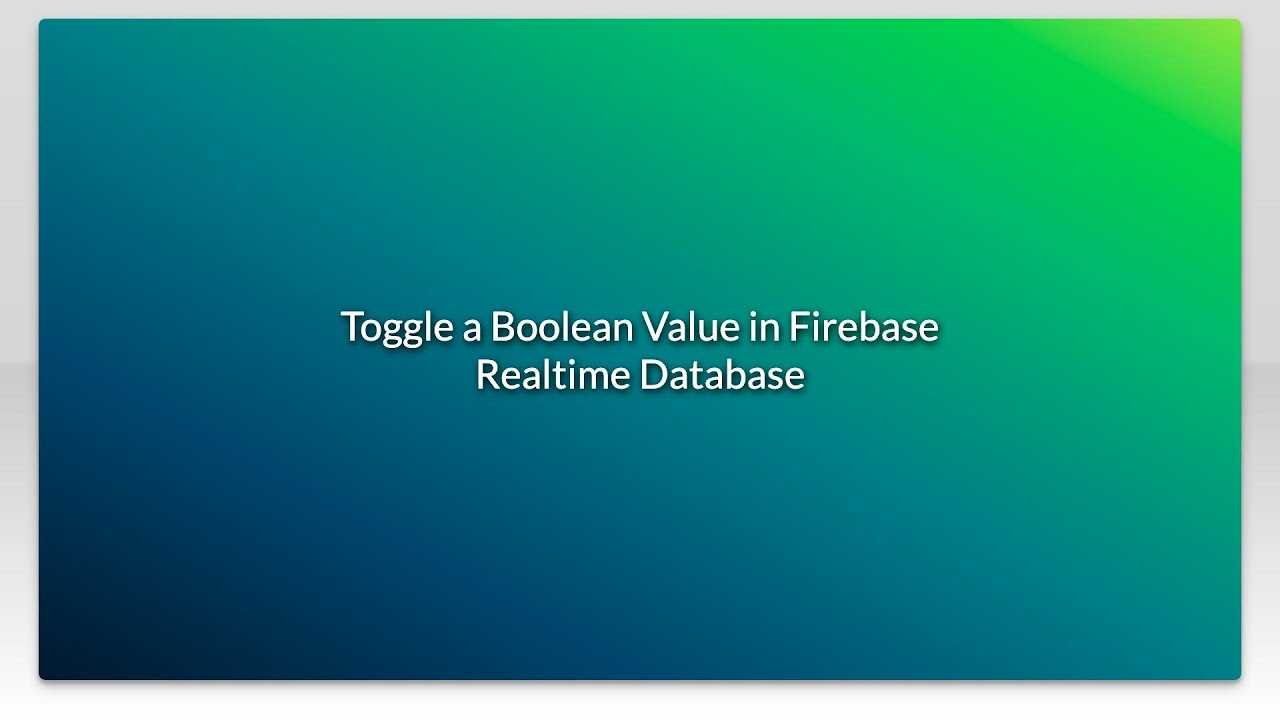 Toggle a Boolean Value in Firebase Realtime Database